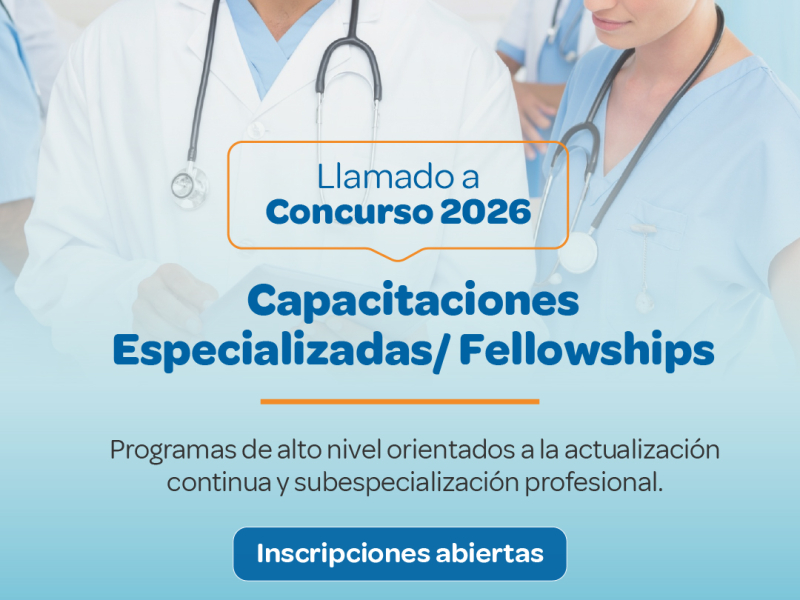 Llamado a
Concurso 2026

Capacitaciones Especializadas/ Fellowships

Programas de alto nivel orientados a la actualización continua y subespecialización profesional.

Inscripciones abiertas